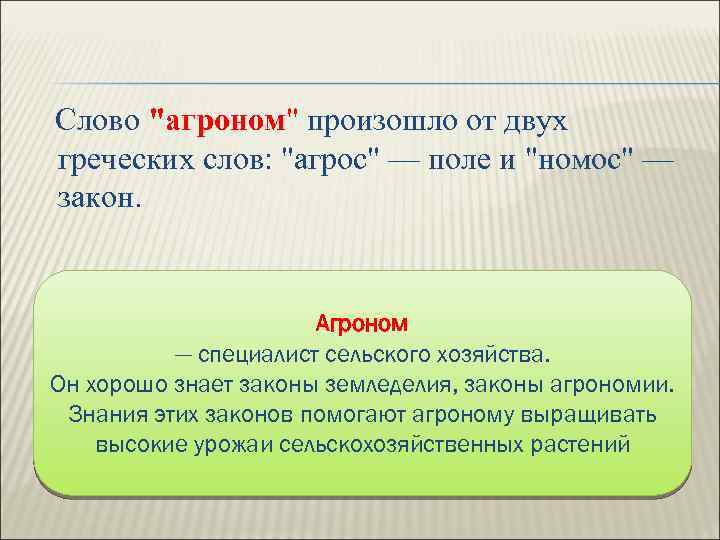 Слово "агроном" произошло от двух греческих слов: "агрос" — поле и "номос" — закон.

Агроном
— специалист сельского хозяйства.
Он хорошо знает законы земледелия, законы агрономии. Знания этих законов помогают агроному выращивать высокие урожаи сельскохозяйственных растений